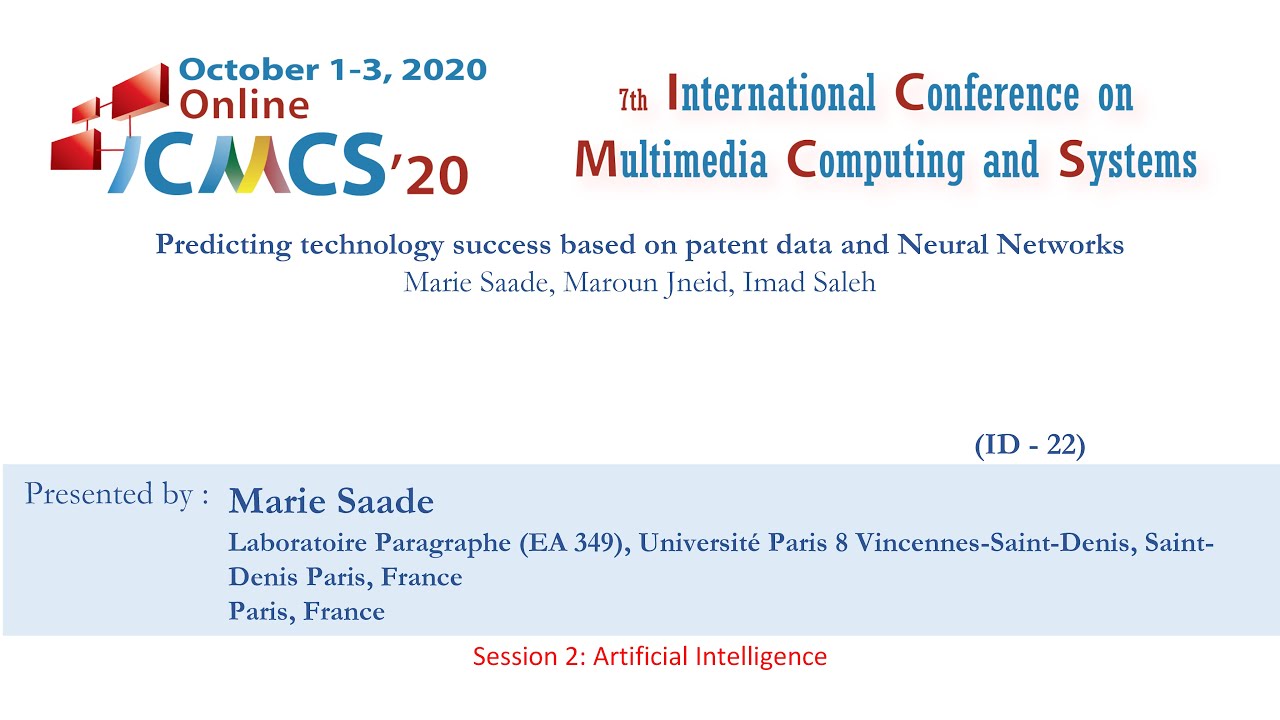 October 1-3, 2020
Online
ICMCS'20

7th International Conference on Multimedia Computing and Systems

Predicting technology success based on patent data and Neural Networks
Marie Saade, Maroun Jneid, Imad Saleh

(ID - 22)

Presented by : Marie Saade
Laboratoire Paragraphe (EA 349), Université Paris 8 Vincennes-Saint-Denis, Saint-Denis Paris, France
Paris, France

Session 2: Artificial Intelligence